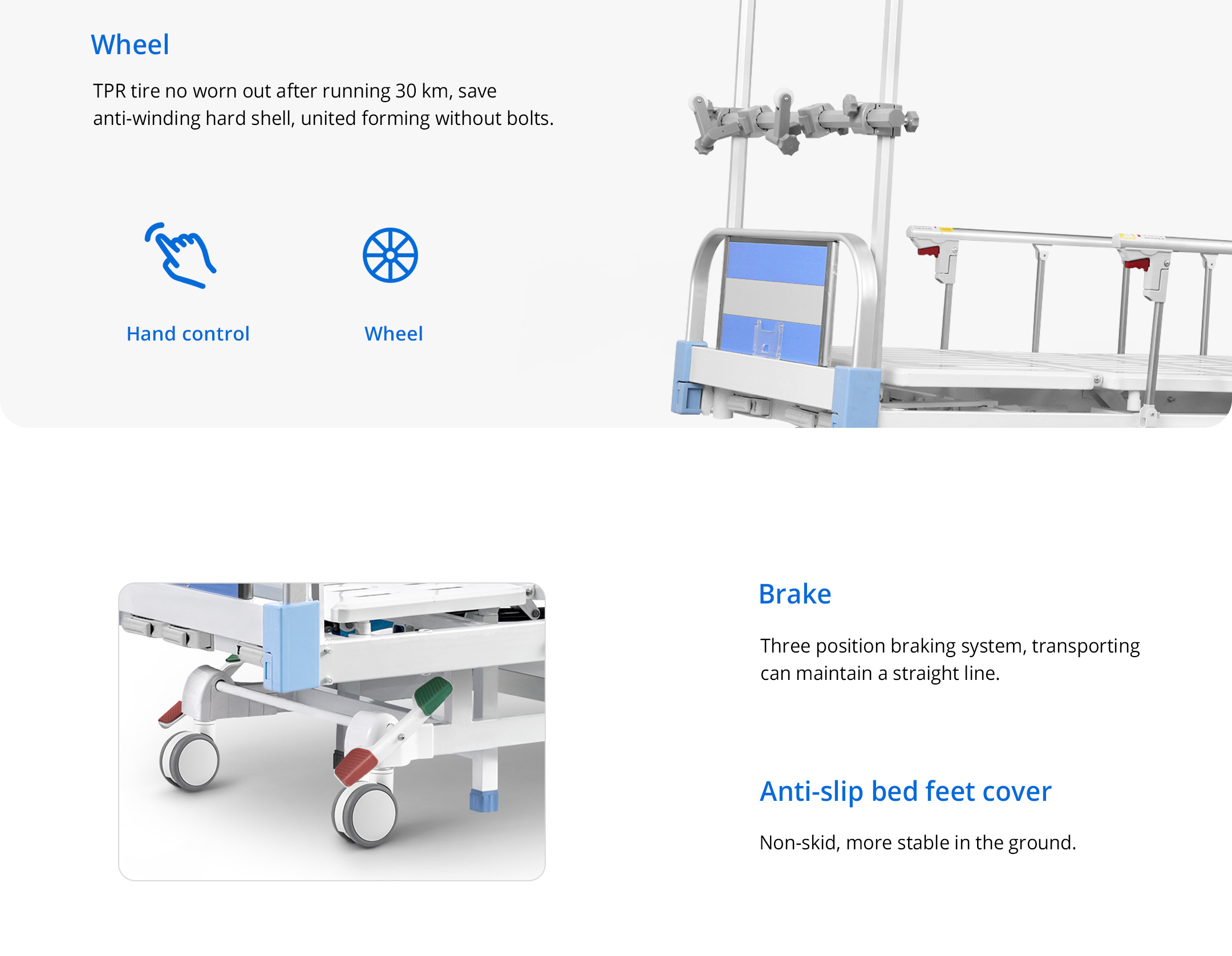 Wheel

TPR tire no worn out after running 30 km, save anti-winding hard shell, united forming without bolts.

Hand control

Wheel

Brake

Three position braking system, transporting can maintain a straight line.

Anti-slip bed feet cover

Non-skid, more stable in the ground.